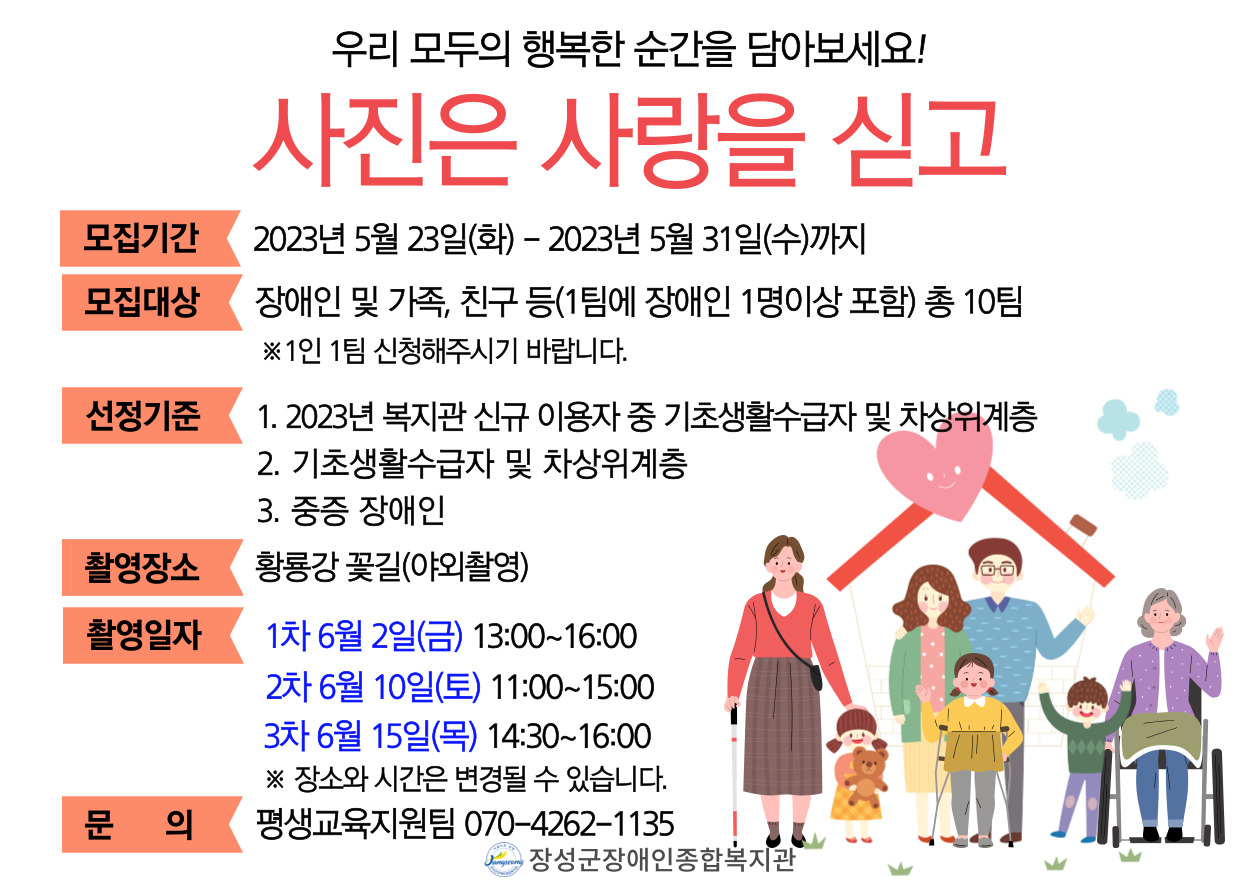 우리 모두의 행복한 순간을 담아보세요!

사진은 사랑을 싣고

모집기간 2023년 5월 23일(화) - 2023년 5월 31일(수)까지

모집대상 장애인 및 가족, 친구 등(1팀에 장애인 1명이상 포함) 총 10팀
※1인 1팀 신청해주시기 바랍니다.

선정기준 1. 2023년 복지관 신규 이용자 중 기초생활수급자 및 차상위계층
2. 기초생활수급자 및 차상위계층
3. 중증 장애인

촬영장소 황룡강 꽃길(야외촬영)

촬영일자 1차 6월 2일(금) 13:00~16:00
2차 6월 10일(토) 11:00~15:00
3차 6월 15일(목) 14:30~16:00
※ 장소와 시간은 변경될 수 있습니다.

문 의 평생교육지원팀 070-4262-1135

장성군장애인종합복지관